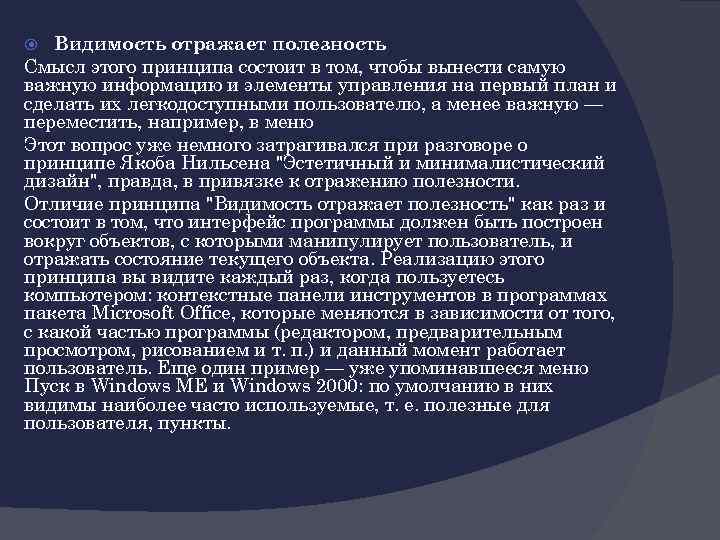 Видимость отражает полезность

Смысл этого принципа состоит в том, чтобы вынести самую важную информацию и элементы управления на первый план и сделать их легкодоступными пользователю, а менее важную — переместить, например, в меню

Этот вопрос уже немного затрагивался при разговоре о принципе Якоба Нильсена "Эстетичный и минималистический дизайн", правда, в привязке к отражению полезности.

Отличие принципа "Видимость отражает полезность" как раз и состоит в том, что интерфейс программы должен быть построен вокруг объектов, с которыми манипулирует пользователь, и отражать состояние текущего объекта. Реализацию этого принципа вы видите каждый раз, когда пользуетесь компьютером: контекстные панели инструментов в программах пакета Microsoft Office, которые меняются в зависимости от того, с какой частью программы (редактором, предварительным просмотром, рисованием и т. п.) и данный момент работает пользователь. Еще один пример — уже упоминавшееся меню Пуск в Windows ME и Windows 2000: по умолчанию в них видимы наиболее часто используемые, т. е. полезные для пользователя, пункты.